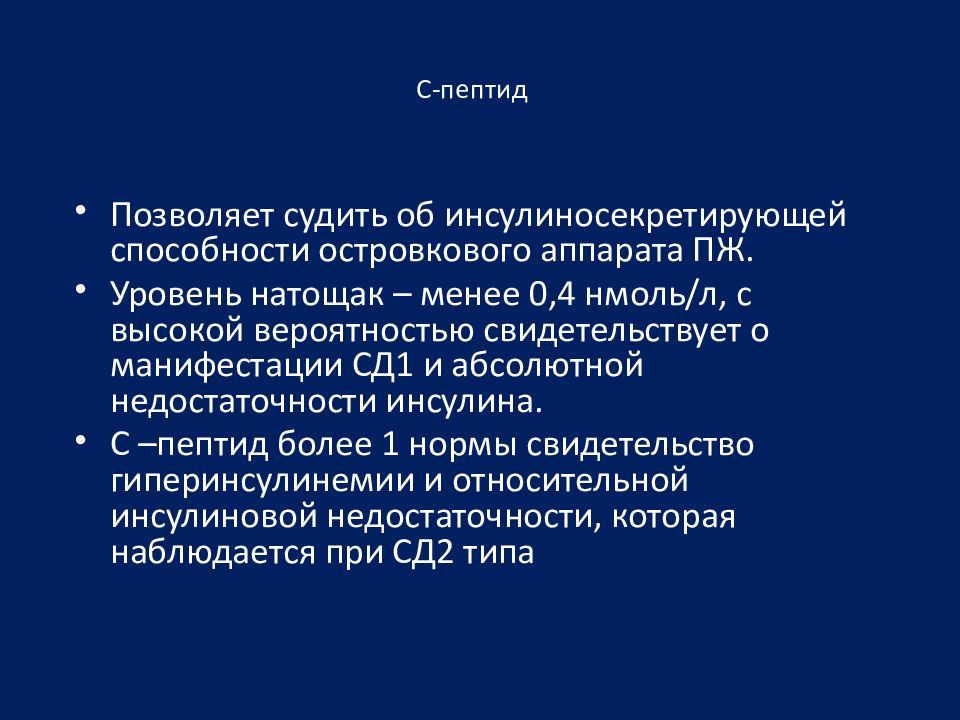 С-пептид

• Позволяет судить об инсулиносекретирующей способности островкового аппарата ПЖ.
• Уровень натощак – менее 0,4 нмоль/л, с высокой вероятностью свидетельствует о манифестации СД1 и абсолютной недостаточности инсулина.
• С –пептид более 1 нормы свидетельство гиперинсулинемии и относительной инсулиновой недостаточности, которая наблюдается при СД2 типа